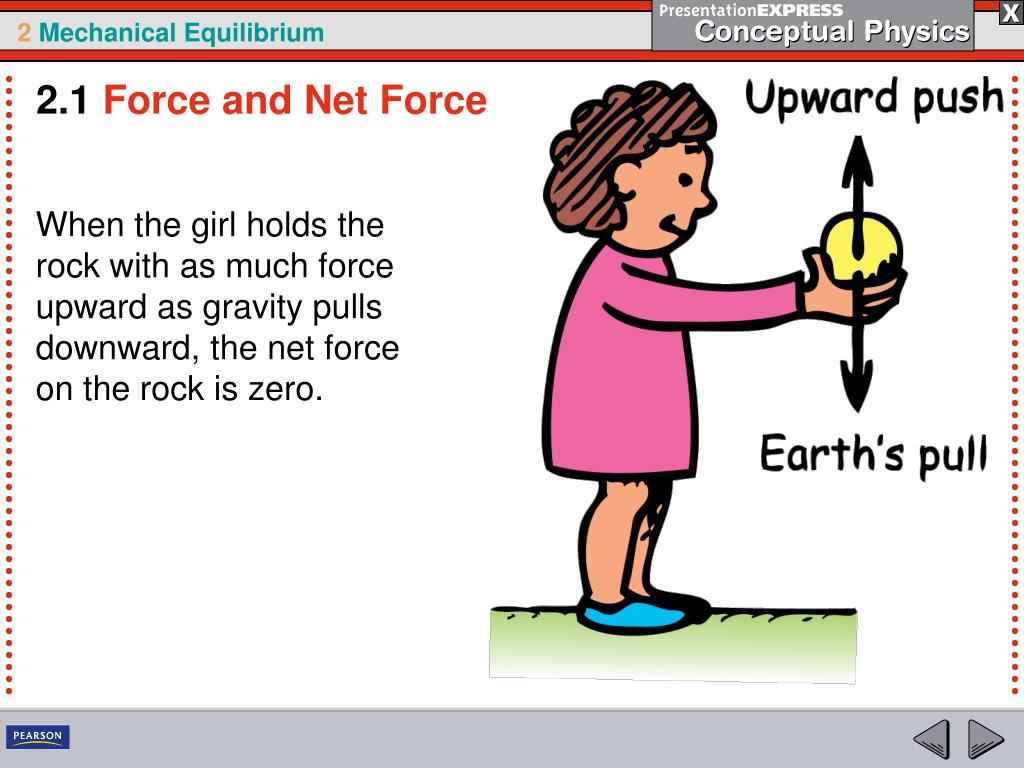 2 Mechanical Equilibrium

PresentationEXPRESS
Conceptual Physics

X

2.1 Force and Net Force

When the girl holds the rock with as much force upward as gravity pulls downward, the net force on the rock is zero.

Upward push

Earth's pull

PEARSON